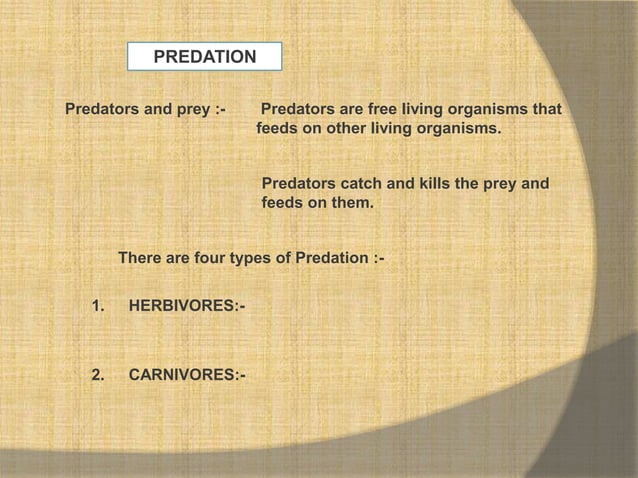 PREDATION

Predators and prey :- Predators are free living organisms that feeds on other living organisms.

Predators catch and kills the prey and feeds on them.

There are four types of Predation :-

1. HERBIVORES:-

2. CARNIVORES:-